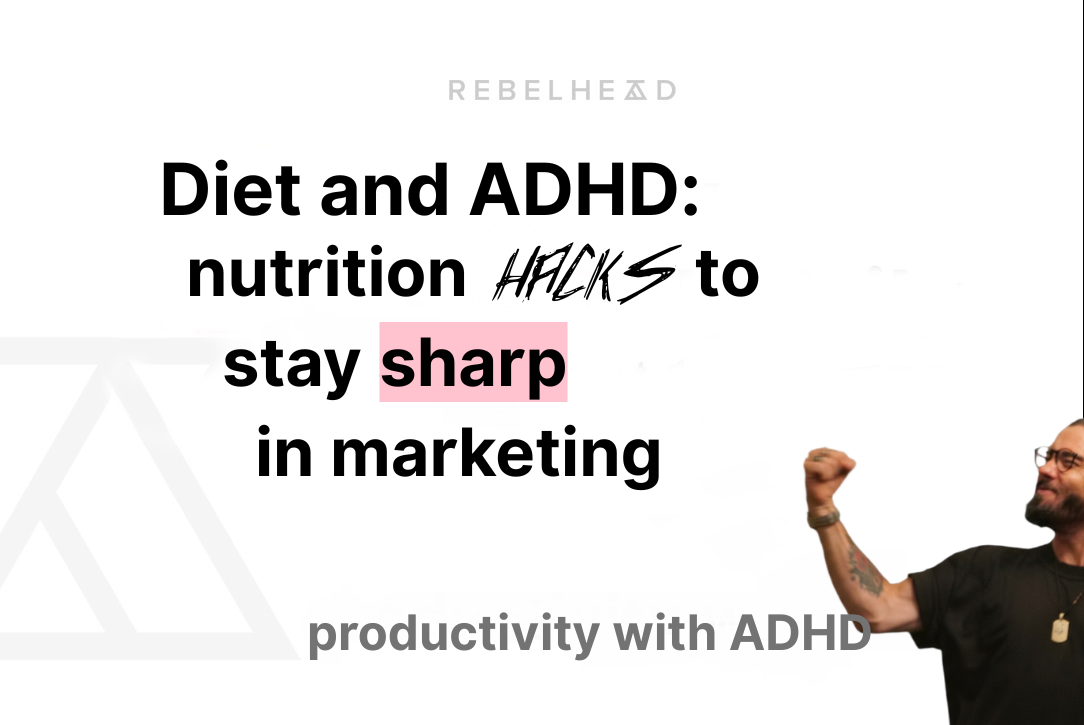 REBELHEAD

Diet and ADHD: nutrition HACKS to stay sharp in marketing

productivity with ADHD